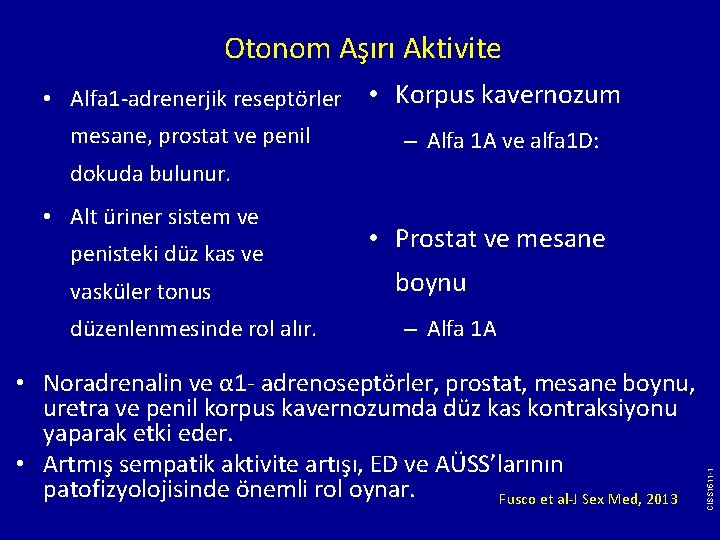 Otonom Aşırı Aktivite

• Alfa1-adrenerjik reseptörler mesane, prostat ve penil dokuda bulunur.

• Alt üriner sistem ve penisteki düz kas ve vasküler tonus düzenlenmesinde rol alır.

• Korpus kavernozum
– Alfa 1A ve alfa1D:

• Prostat ve mesane boynu
– Alfa 1A

• Noradrenalin ve α1- adrenoseptörler, prostat, mesane boynu, uretra ve penil korpus kavernozumda düz kas kontraksiyonu yaparak etki eder.
• Artmış sempatik aktivite artışı, ED ve AÜSS'larının patofizyolojisinde önemli rol oynar.

Fusco et al-J Sex Med, 2013

CISS1611-1